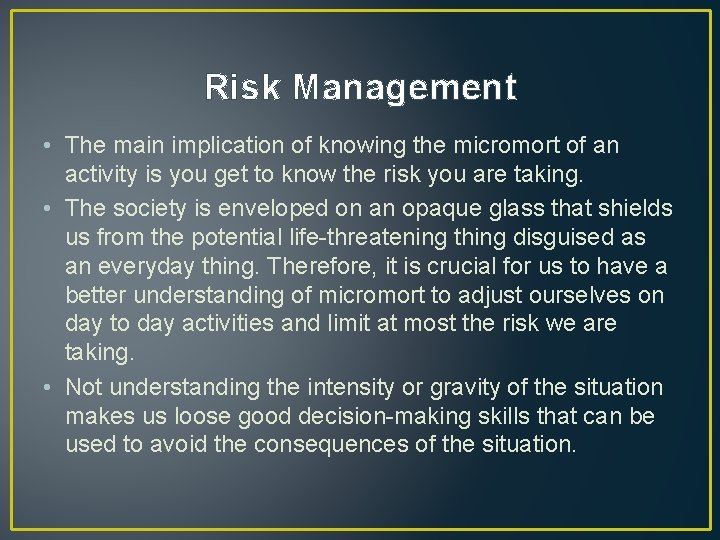 Risk Management

• The main implication of knowing the micromort of an activity is you get to know the risk you are taking.
• The society is enveloped on an opaque glass that shields us from the potential life-threatening thing disguised as an everyday thing. Therefore, it is crucial for us to have a better understanding of micromort to adjust ourselves on day to day activities and limit at most the risk we are taking.
• Not understanding the intensity or gravity of the situation makes us loose good decision-making skills that can be used to avoid the consequences of the situation.